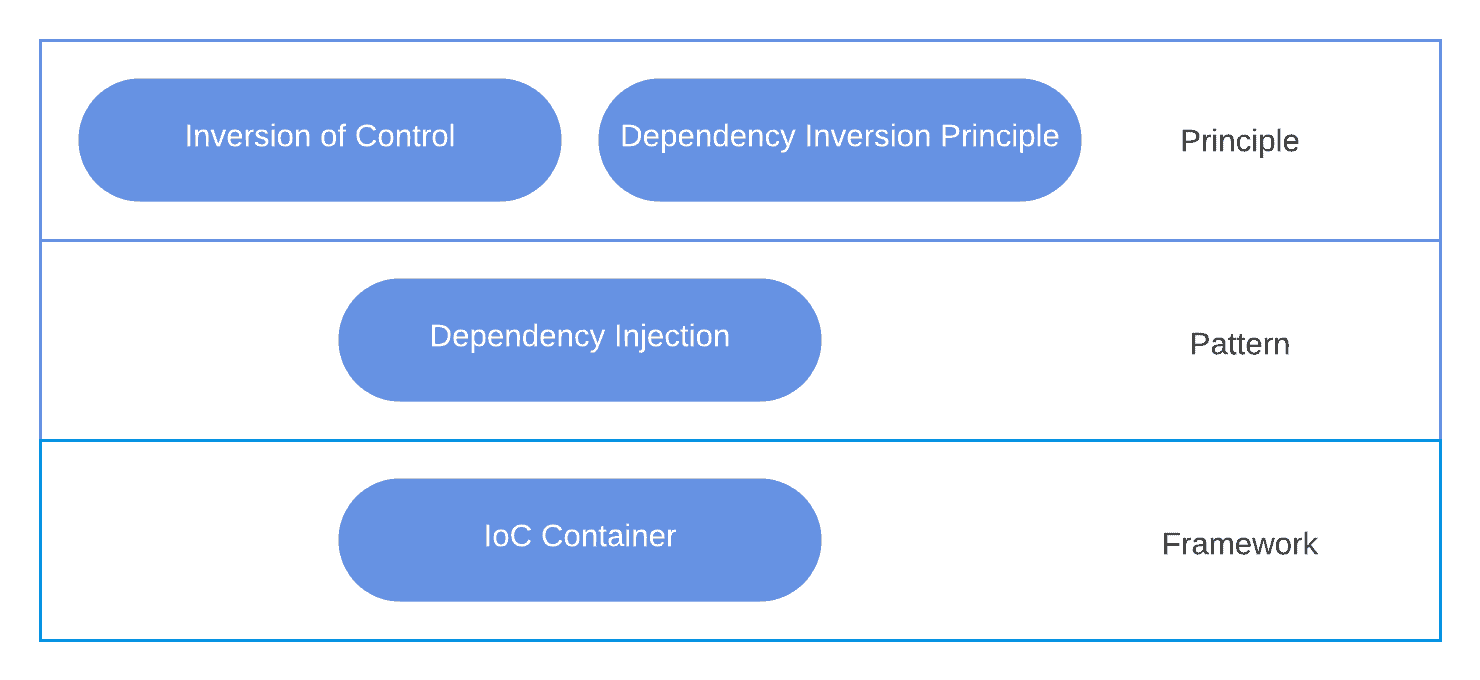 Inversion of Control

Dependency Inversion Principle

Principle

Dependency Injection

Pattern

IoC Container

Framework